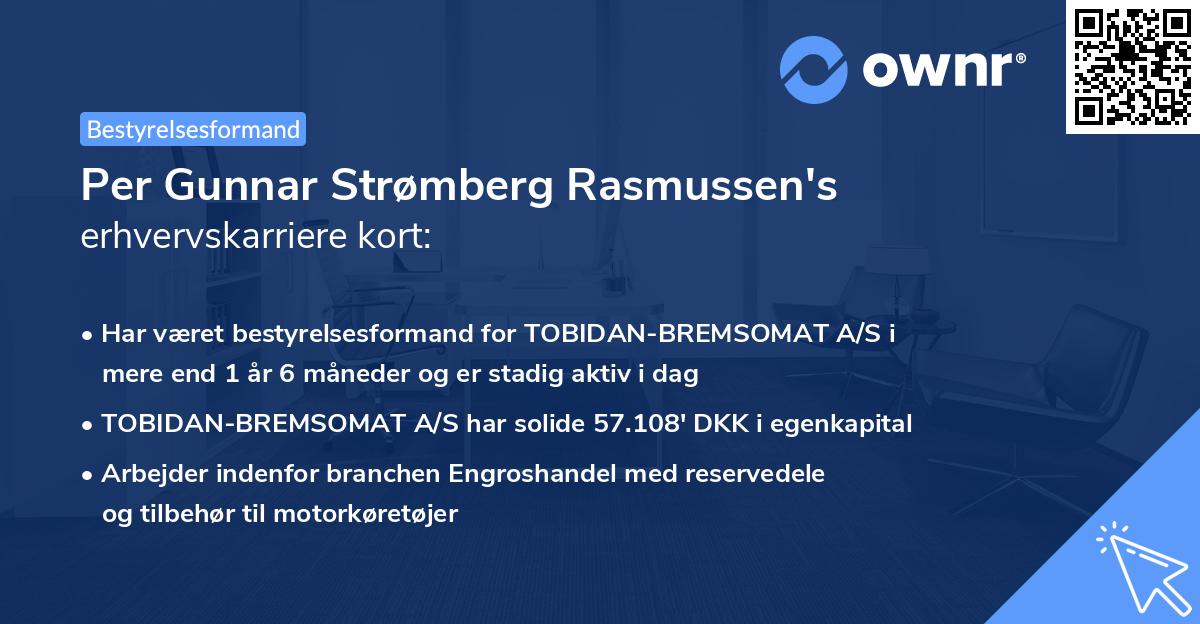 ownr®

Bestyrelsesformand

Per Gunnar Strømberg Rasmussen's erhvervskarriere kort:

• Har været bestyrelsesformand for TOBIDAN-BREMSOMAT A/S i mere end 1 år 6 måneder og er stadig aktiv i dag

• TOBIDAN-BREMSOMAT A/S har solide 57.108' DKK i egenkapital

• Arbejder indenfor branchen Engroshandel med reservedele og tilbehør til motorkøretøjer